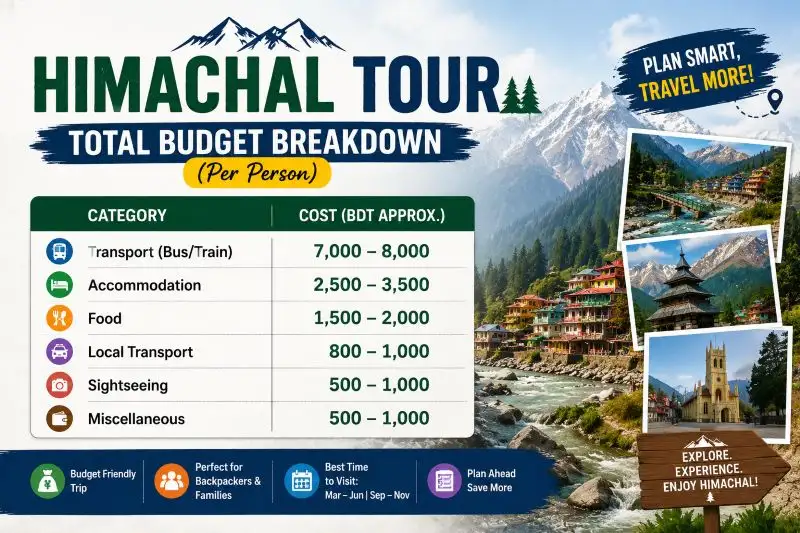 HIMACHAL TOUR
TOTAL BUDGET BREAKDOWN
(Per Person)

PLAN SMART, TRAVEL MORE!

| CATEGORY | COST (BDT APPROX.) |
|---|---|
| Transport (Bus/Train) | 7,000 – 8,000 |
| Accommodation | 2,500 – 3,500 |
| Food | 1,500 – 2,000 |
| Local Transport | 800 – 1,000 |
| Sightseeing | 500 – 1,000 |
| Miscellaneous | 500 – 1,000 |

Budget Friendly Trip

Perfect for Backpackers & Families

Best Time to Visit: Mar – Jun | Sep – Nov

Plan Ahead Save More

EXPLORE. EXPERIENCE. ENJOY HIMACHAL!